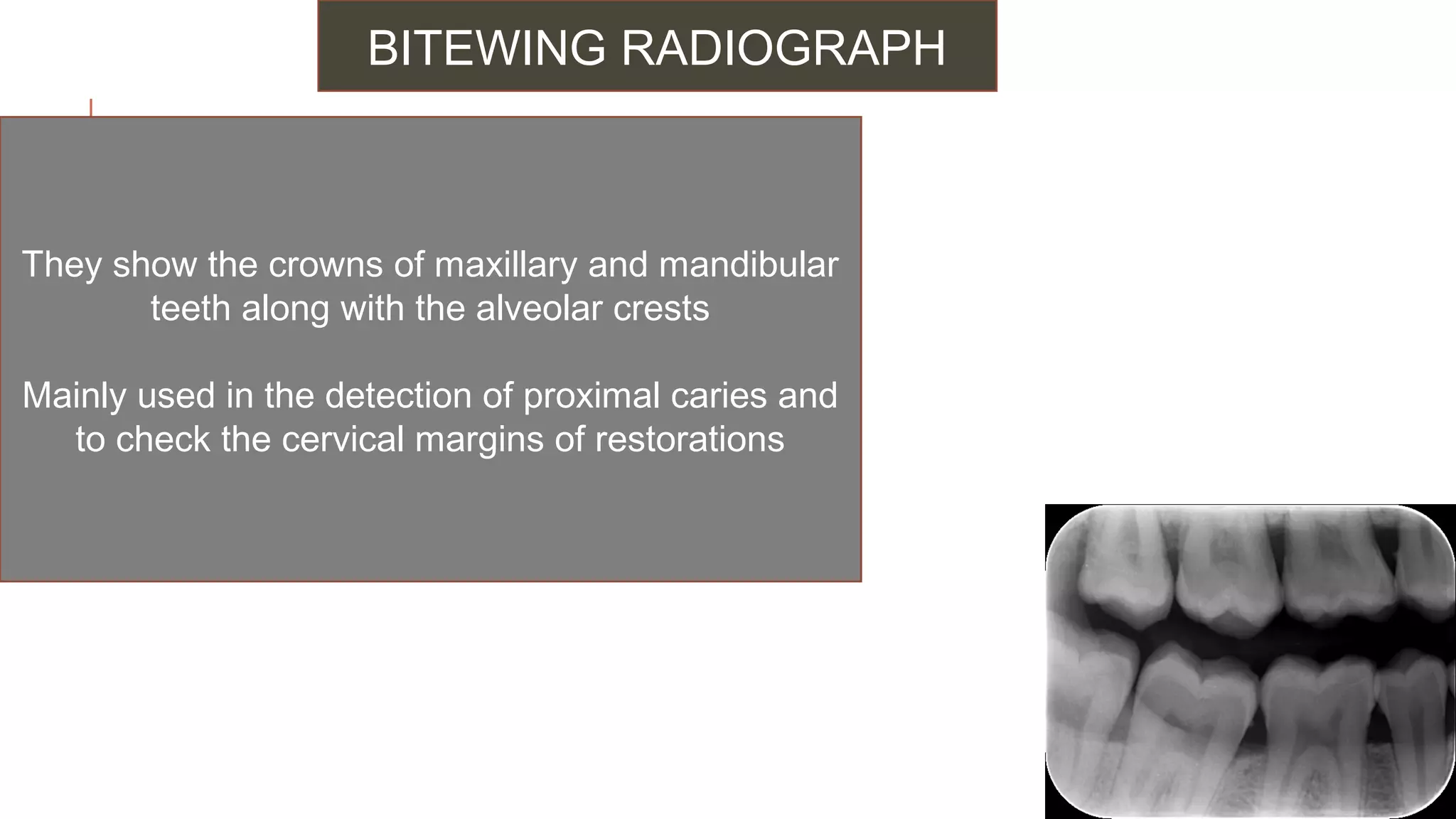 BITEWING RADIOGRAPH

They show the crowns of maxillary and mandibular teeth along with the alveolar crests

Mainly used in the detection of proximal caries and to check the cervical margins of restorations